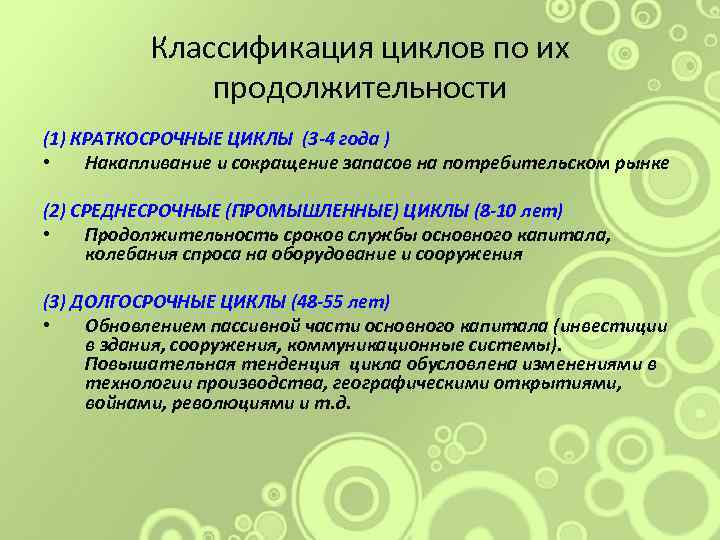 Классификация циклов по их продолжительности

(1) КРАТКОСРОЧНЫЕ ЦИКЛЫ (3-4 года )

• Накапливание и сокращение запасов на потребительском рынке

(2) СРЕДНЕСРОЧНЫЕ (ПРОМЫШЛЕННЫЕ) ЦИКЛЫ (8-10 лет)

• Продолжительность сроков службы основного капитала, колебания спроса на оборудование и сооружения

(3) ДОЛГОСРОЧНЫЕ ЦИКЛЫ (48-55 лет)

• Обновлением пассивной части основного капитала (инвестиции в здания, сооружения, коммуникационные системы). Повышательная тенденция цикла обусловлена изменениями в технологии производства, географическими открытиями, войнами, революциями и т.д.